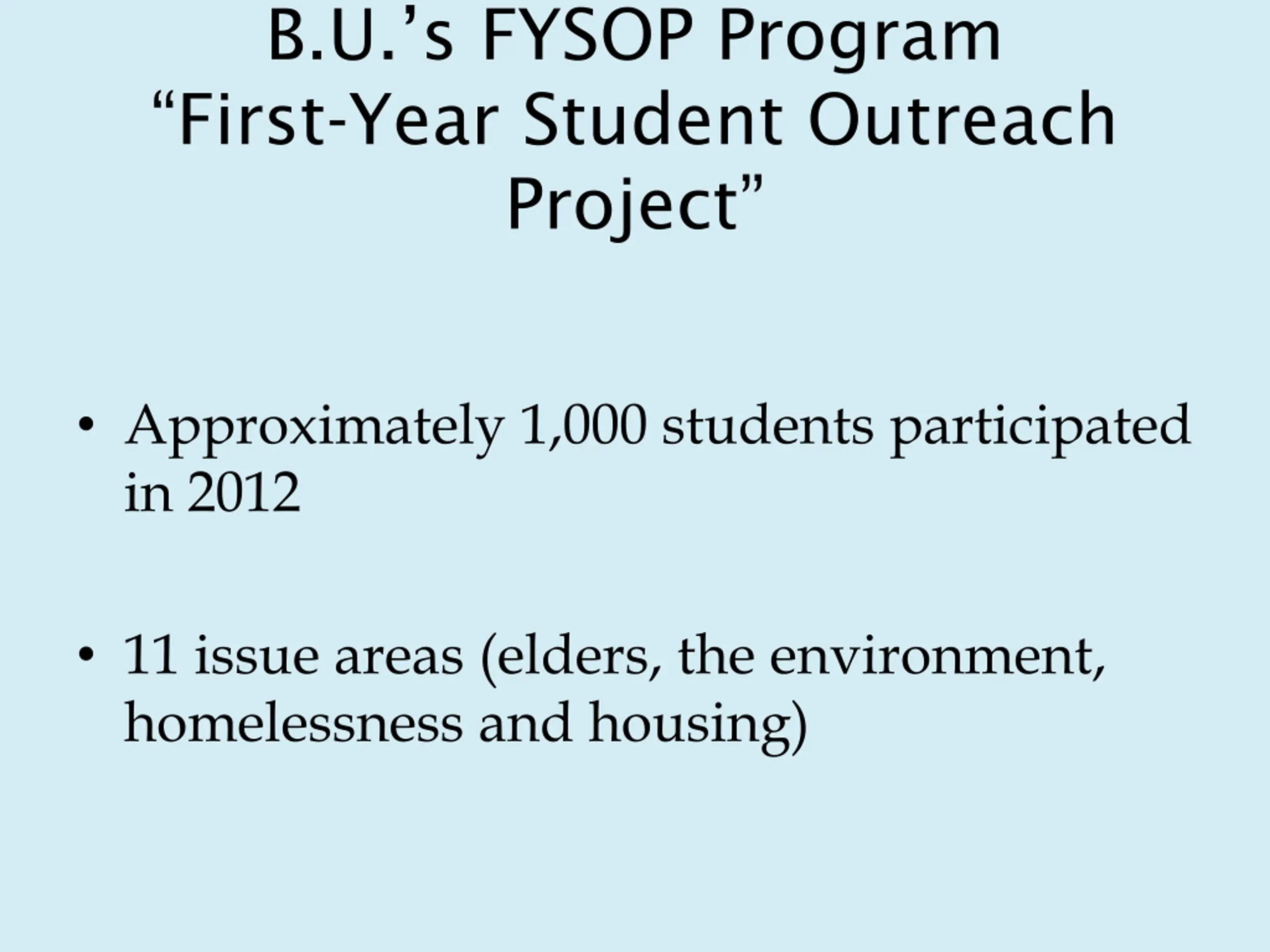 B.U.’s FYSOP Program
“First-Year Student Outreach Project”

• Approximately 1,000 students participated in 2012

• 11 issue areas (elders, the environment, homelessness and housing)